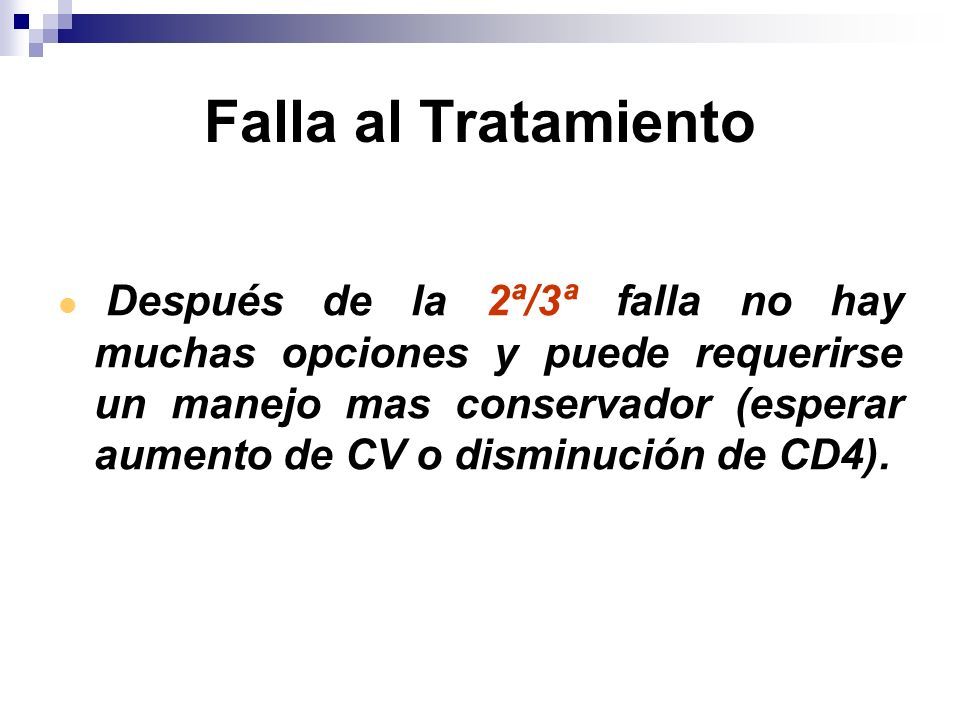 Falla al Tratamiento

Después de la 2ª/3ª falla no hay muchas opciones y puede requerirse un manejo mas conservador (esperar aumento de CV o disminución de CD4).